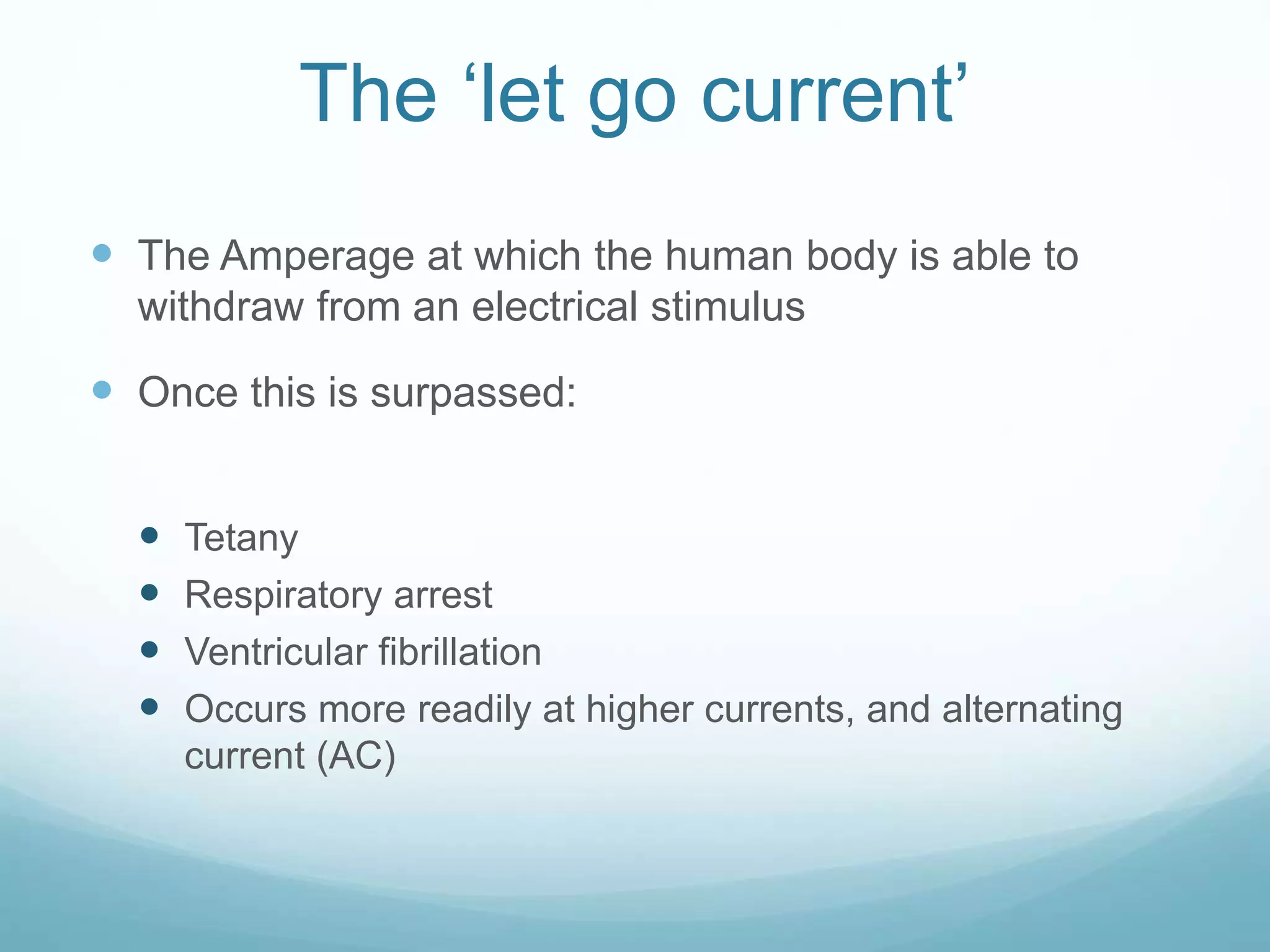 The ‘let go current’

- The Amperage at which the human body is able to withdraw from an electrical stimulus
- Once this is surpassed:
  - Tetany
  - Respiratory arrest
  - Ventricular fibrillation
  - Occurs more readily at higher currents, and alternating current (AC)